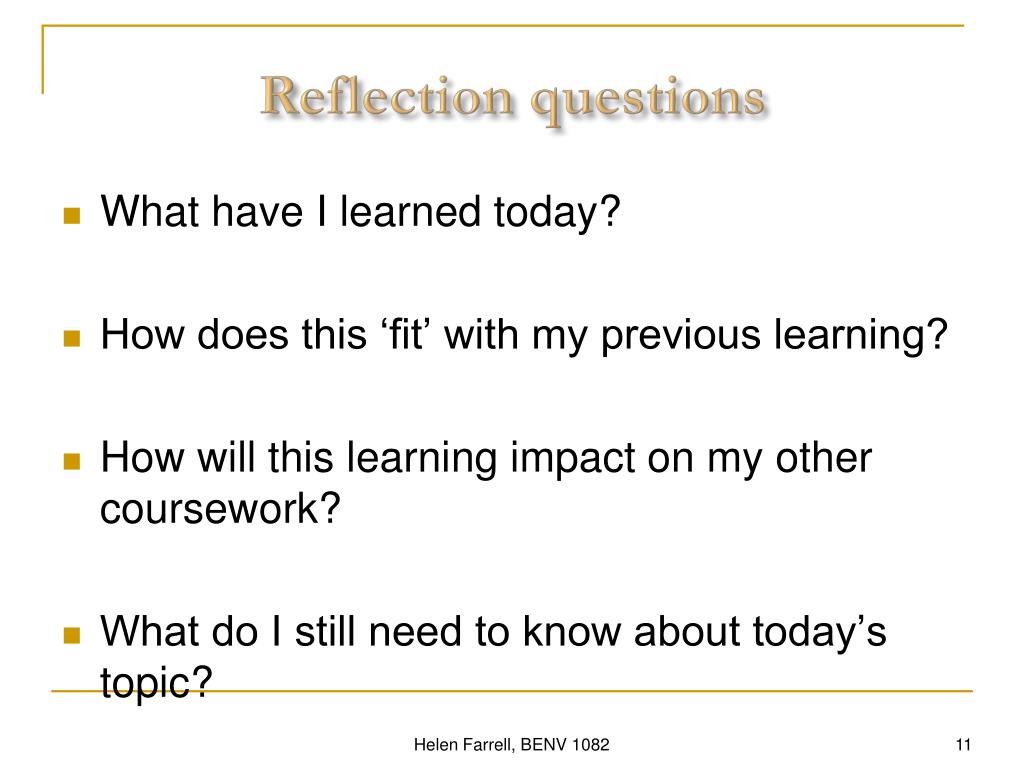 Reflection questions

What have I learned today?

How does this ‘fit’ with my previous learning?

How will this learning impact on my other coursework?

What do I still need to know about today’s topic?

Helen Farrell, BENV 1082

11